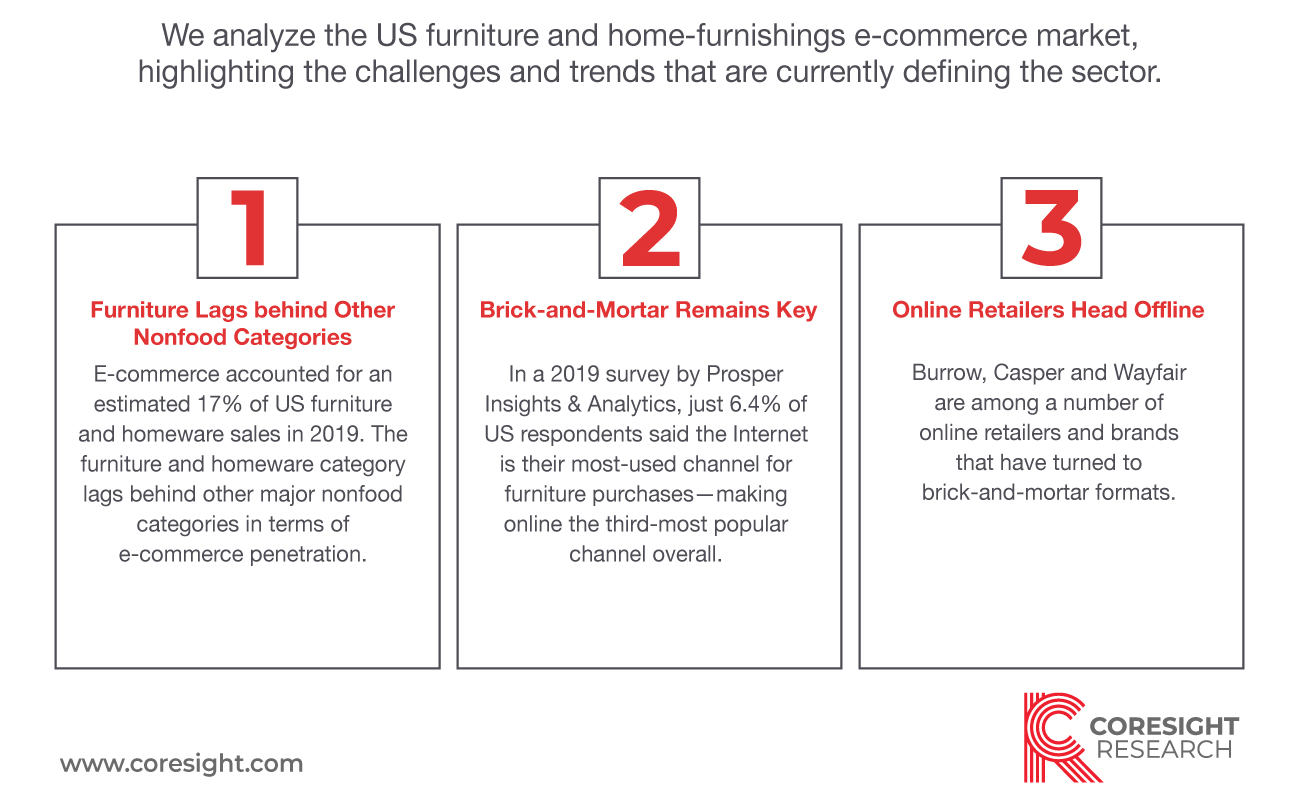 We analyze the US furniture and home-furnishings e-commerce market, highlighting the challenges and trends that are currently defining the sector.

1

Furniture Lags behind Other Nonfood Categories

E-commerce accounted for an estimated 17% of US furniture and homeware sales in 2019. The furniture and homeware category lags behind other major nonfood categories in terms of e-commerce penetration.

2

Brick-and-Mortar Remains Key

In a 2019 survey by Prosper Insights & Analytics, just 6.4% of US respondents said the Internet is their most-used channel for furniture purchases—making online the third-most popular channel overall.

3

Online Retailers Head Offline

Burrow, Casper and Wayfair are among a number of online retailers and brands that have turned to brick-and-mortar formats.

www.coresight.com

CORESIGHT RESEARCH